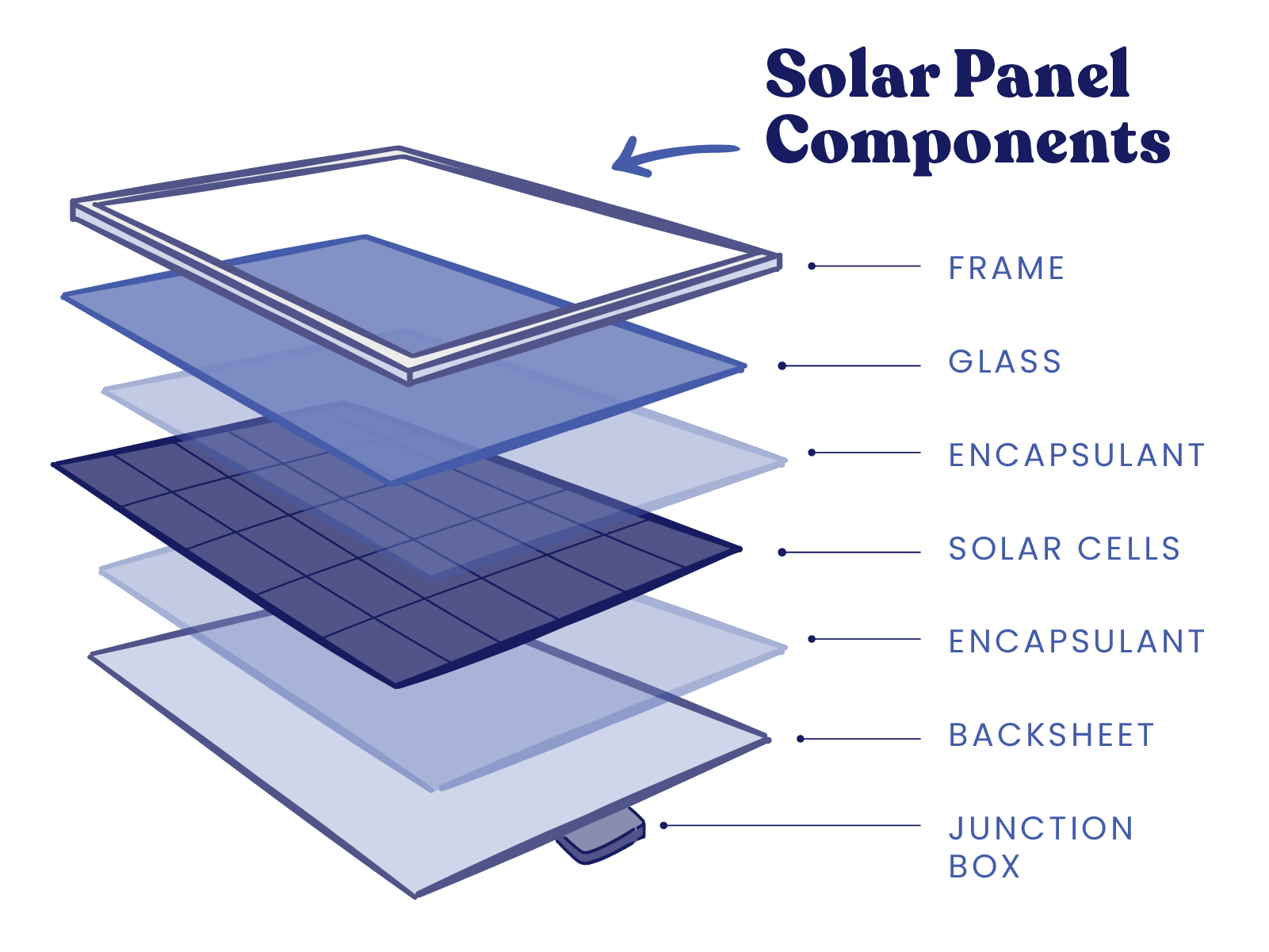 Solar Panel Components

FRAME

GLASS

ENCAPSULANT

SOLAR CELLS

ENCAPSULANT

BACKSHEET

JUNCTION BOX